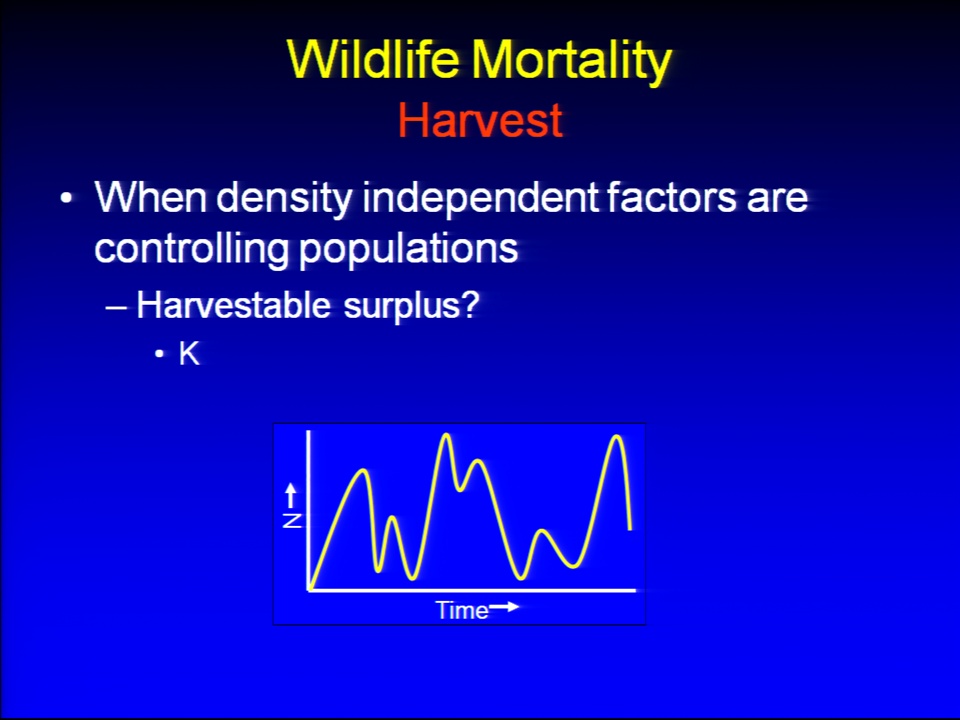 Wildlife Mortality
Harvest

• When density independent factors are controlling populations
– Harvestable surplus?
• K

N
Time